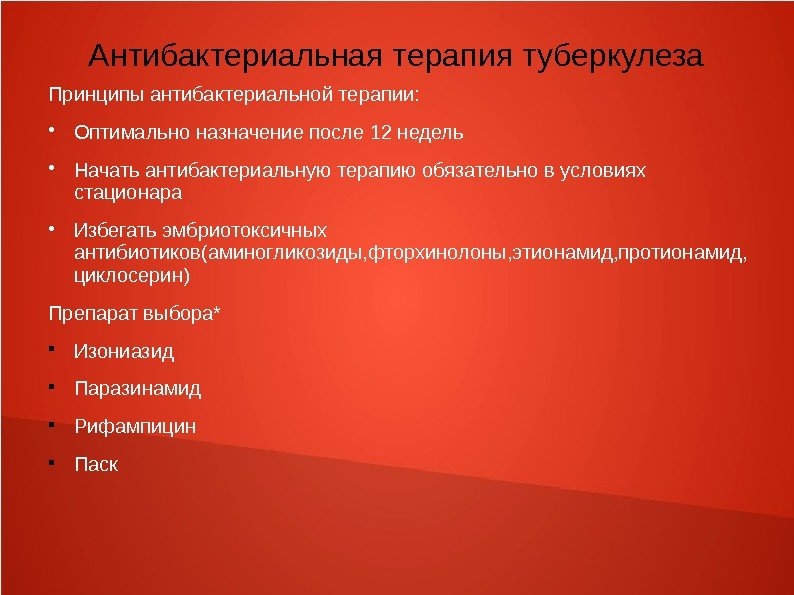 Антибактериальная терапия туберкулеза

Принципы антибактериальной терапии:

• Оптимально назначение после 12 недель

• Начать антибактериальную терапию обязательно в условиях стационара

• Избегать эмбриотоксичных антибиотиков(аминогликозиды,фторхинолоны,этионамид,протионамид, циклосерин)

Препарат выбора*

▪ Изониазид

▪ Паразинамид

▪ Рифампицин

▪ Паск